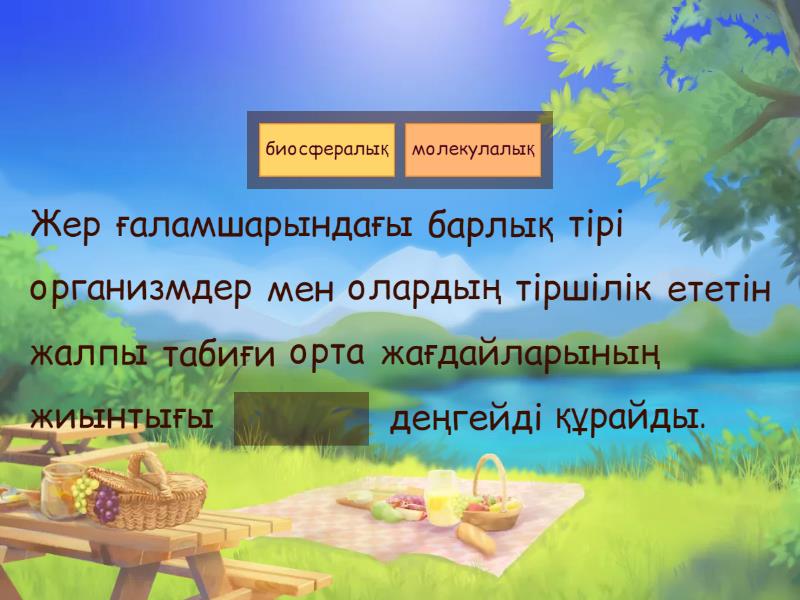 биосфералық молекулалық

Жер ғаламшарындағы барлық тірі организмдер мен олардың тіршілік ететін жалпы табиғи орта жағдайларының жиынтығы деңгейді құрайды.